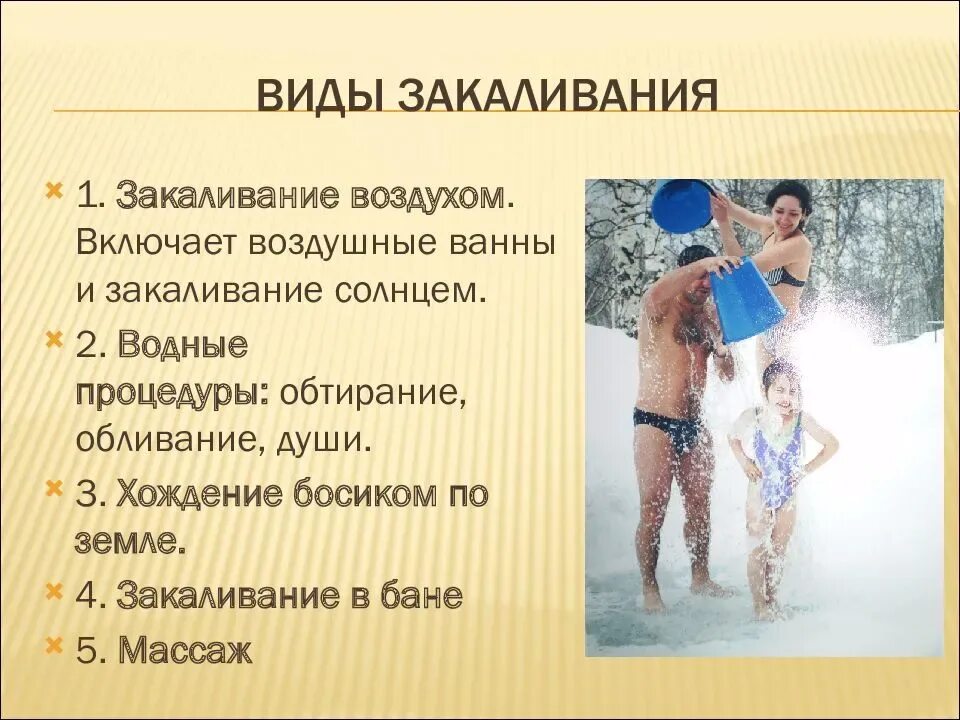 ВИДЫ ЗАКАЛИВАНИЯ

1. Закаливание воздухом. Включает воздушные ванны и закаливание солнцем.

2. Водные процедуры: обтирание, обливание, души.

3. Хождение босиком по земле.

4. Закаливание в бане

5. Массаж